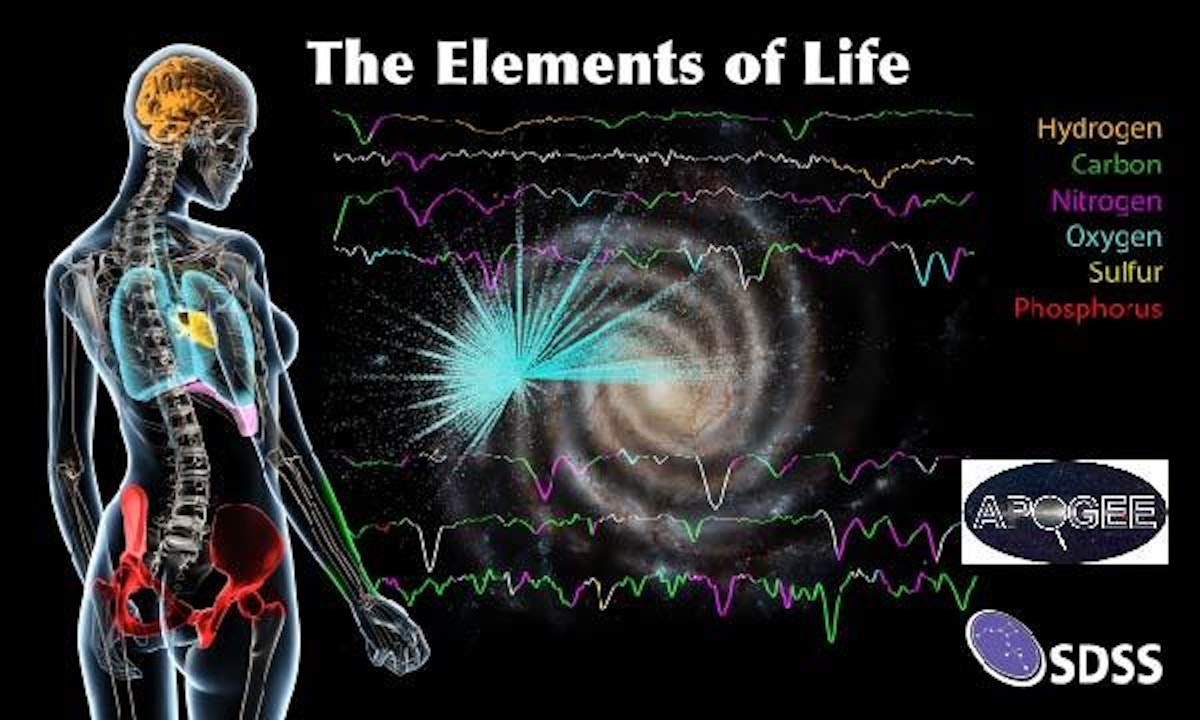 The Elements of Life

Hydrogen
Carbon
Nitrogen
Oxygen
Sulfur
Phosphorus

APOGEE

SDSS